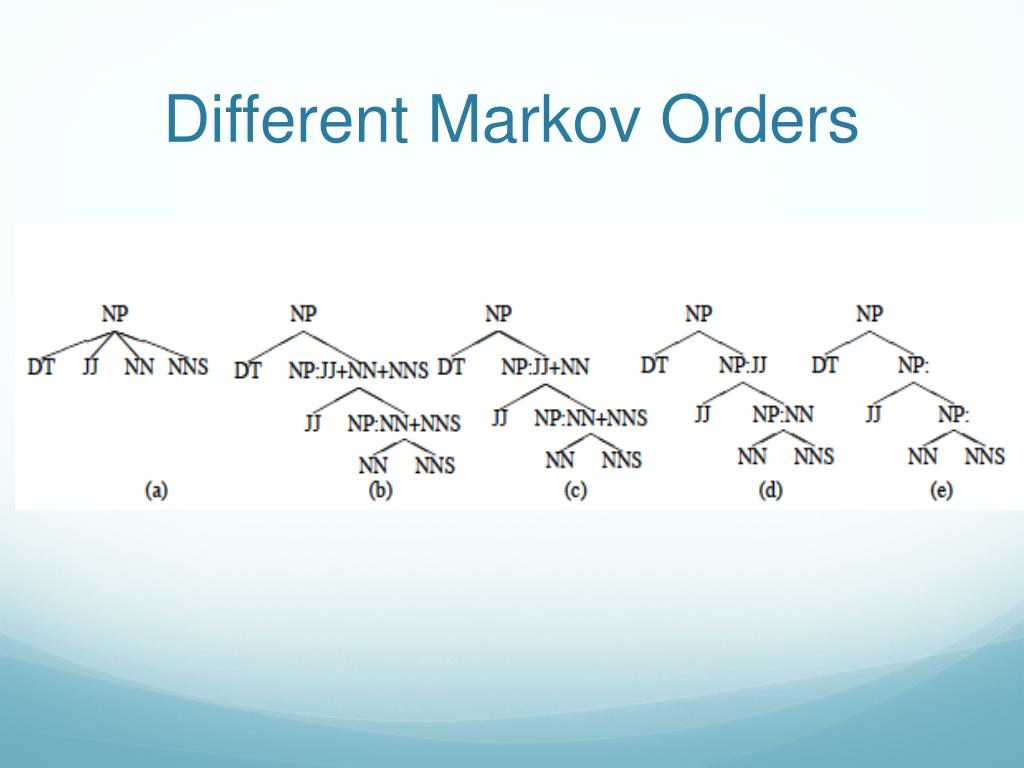 Different Markov Orders

NP
DT JJ NN NNS
(a)

NP
DT NP:JJ+NN+NNS
JJ NP:NN+NNS
NN NNS
(b)

NP
DT NP:JJ+NN
JJ NP:NN+NNS
NN NNS
(c)

NP
DT NP:JJ
JJ NP:NN
NN NNS
(d)

NP
DT NP:
JJ NP:
NN NNS
(e)